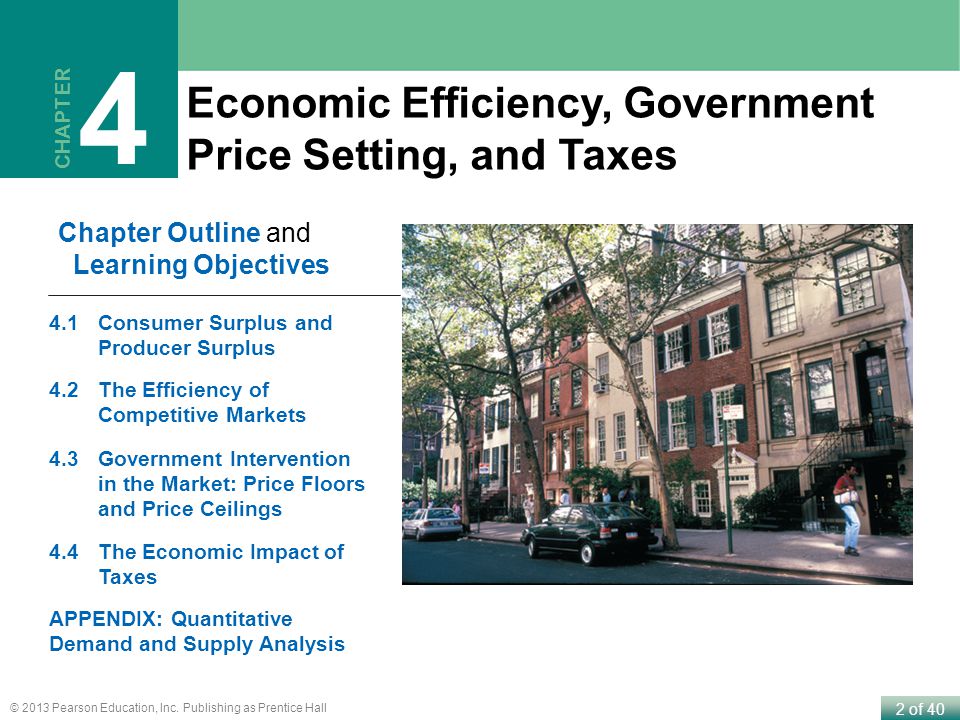 CHAPTER 4

Economic Efficiency, Government Price Setting, and Taxes

Chapter Outline and Learning Objectives

4.1 Consumer Surplus and Producer Surplus

4.2 The Efficiency of Competitive Markets

4.3 Government Intervention in the Market: Price Floors and Price Ceilings

4.4 The Economic Impact of Taxes

APPENDIX: Quantitative Demand and Supply Analysis

© 2013 Pearson Education, Inc. Publishing as Prentice Hall

2 of 40